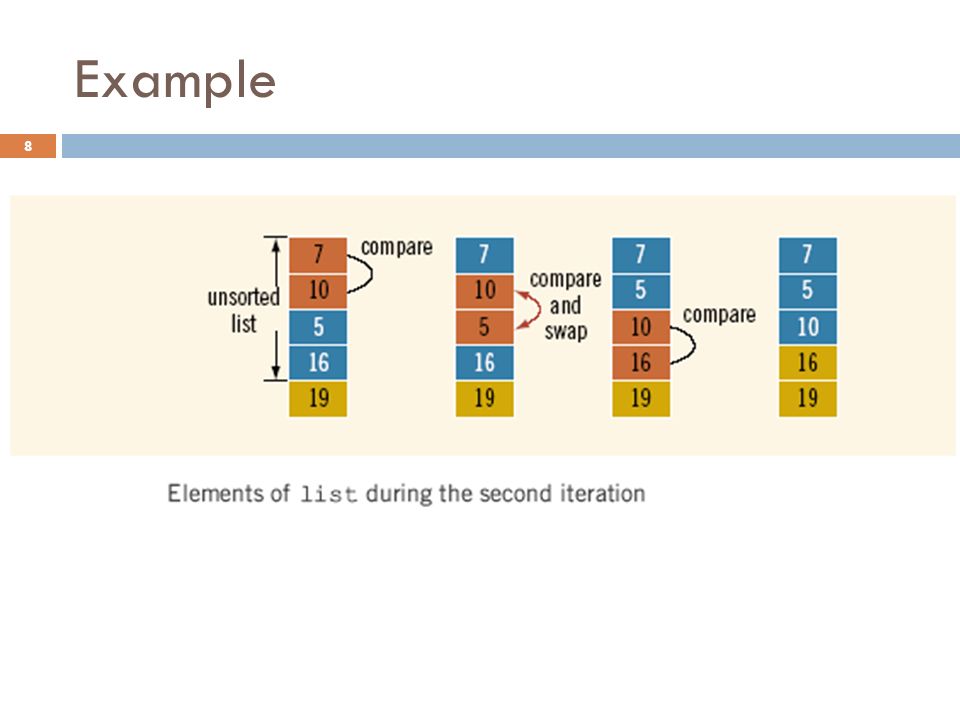 Example

8

unsorted list

7
10
5
16
19

compare

7
10
5
16
19

compare and swap

7
5
10
16
19

compare

7
5
10
16
19

Elements of list during the second iteration